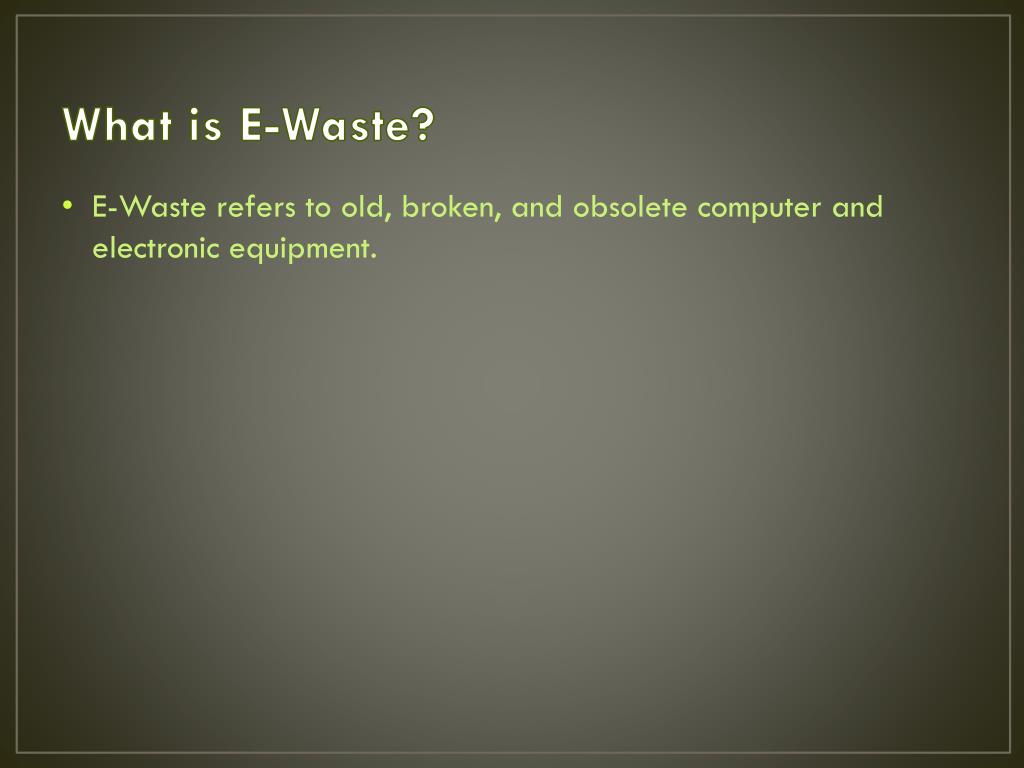 What is E-Waste?

• E-Waste refers to old, broken, and obsolete computer and electronic equipment.